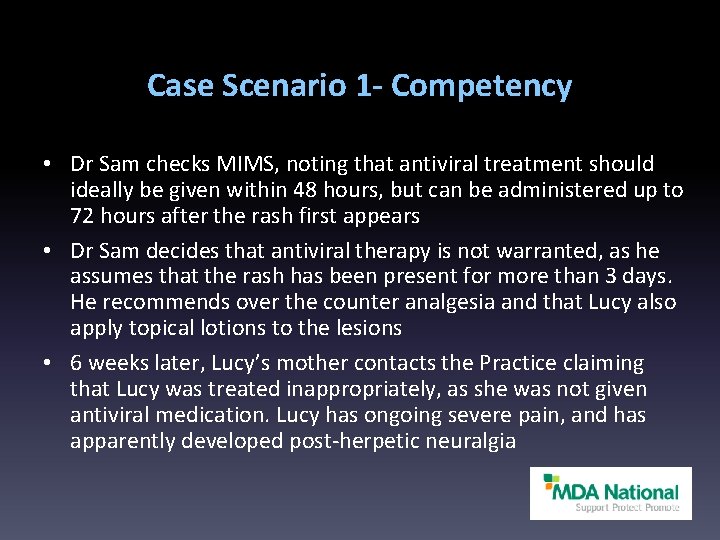 Case Scenario 1- Competency

• Dr Sam checks MIMS, noting that antiviral treatment should ideally be given within 48 hours, but can be administered up to 72 hours after the rash first appears

• Dr Sam decides that antiviral therapy is not warranted, as he assumes that the rash has been present for more than 3 days. He recommends over the counter analgesia and that Lucy also apply topical lotions to the lesions

• 6 weeks later, Lucy's mother contacts the Practice claiming that Lucy was treated inappropriately, as she was not given antiviral medication. Lucy has ongoing severe pain, and has apparently developed post-herpetic neuralgia

MDA National
Support Protect Promote